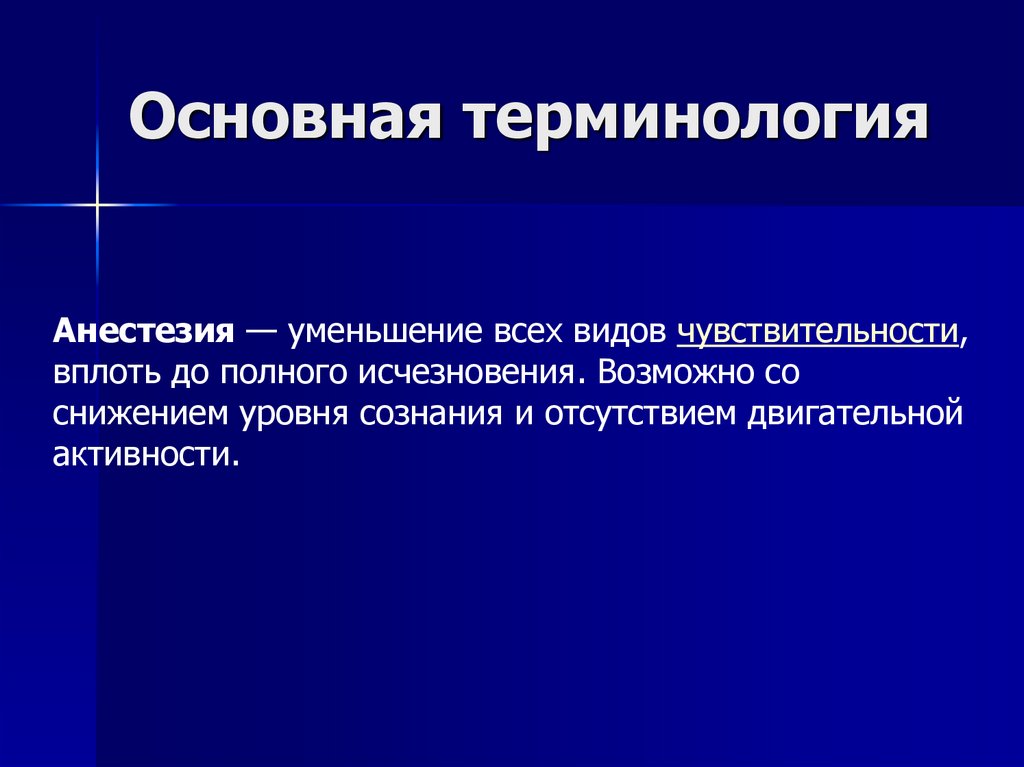 Основная терминология

Анестезия — уменьшение всех видов чувствительности, вплоть до полного исчезновения. Возможно со снижением уровня сознания и отсутствием двигательной активности.